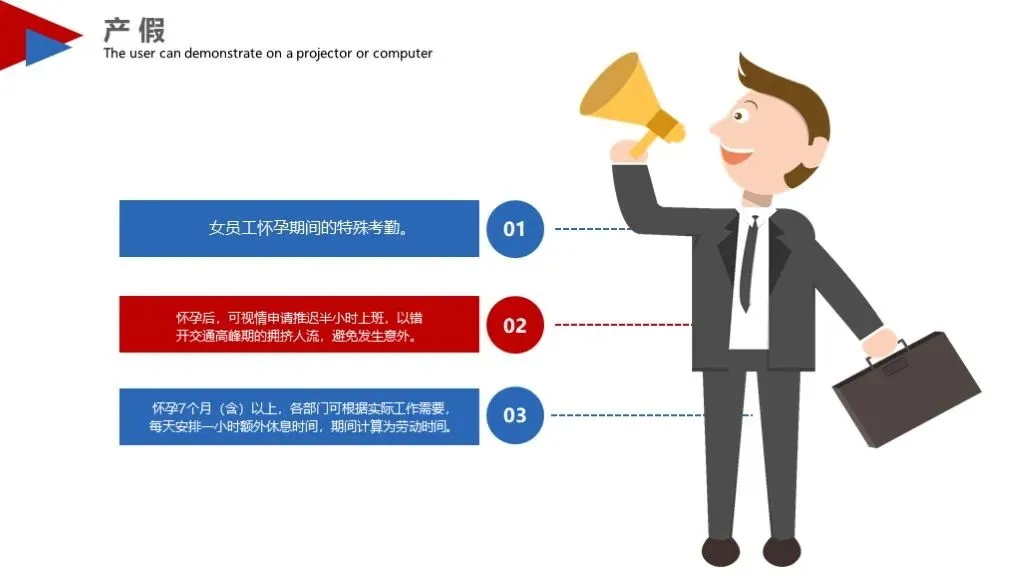 产假
The user can demonstrate on a projector or computer

女员工怀孕期间的特殊考勤。

01

怀孕后，可视情申请推迟半小时上班，以错开交通高峰期的拥挤人流，避免发生意外。

02

怀孕7个月（含）以上，各部门可根据实际工作需要，每天安排一小时额外休息时间，期间计算为劳动时间。

03